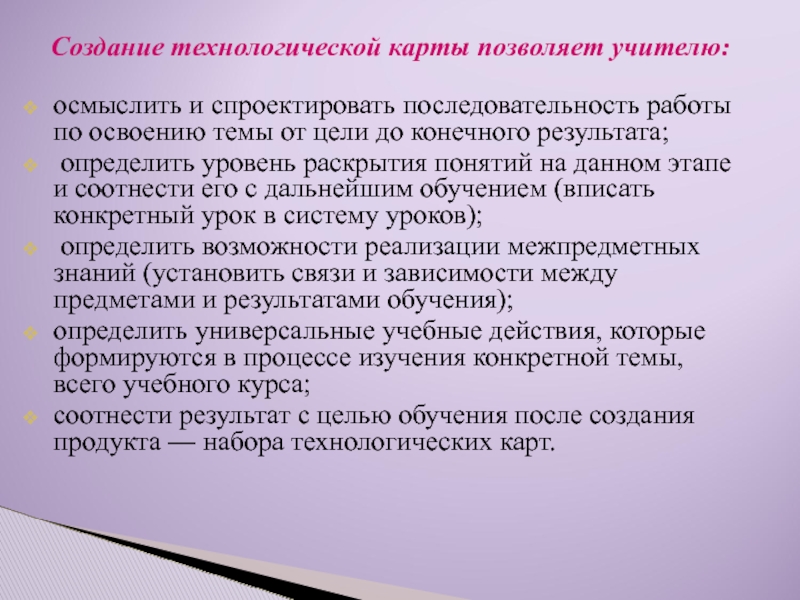 Создание технологической карты позволяет учителю:

осмыслить и спроектировать последовательность работы по освоению темы от цели до конечного результата;

определить уровень раскрытия понятий на данном этапе и соотнести его с дальнейшим обучением (вписать конкретный урок в систему уроков);

определить возможности реализации межпредметных знаний (установить связи и зависимости между предметами и результатами обучения);

определить универсальные учебные действия, которые формируются в процессе изучения конкретной темы, всего учебного курса;

соотнести результат с целью обучения после создания продукта — набора технологических карт.